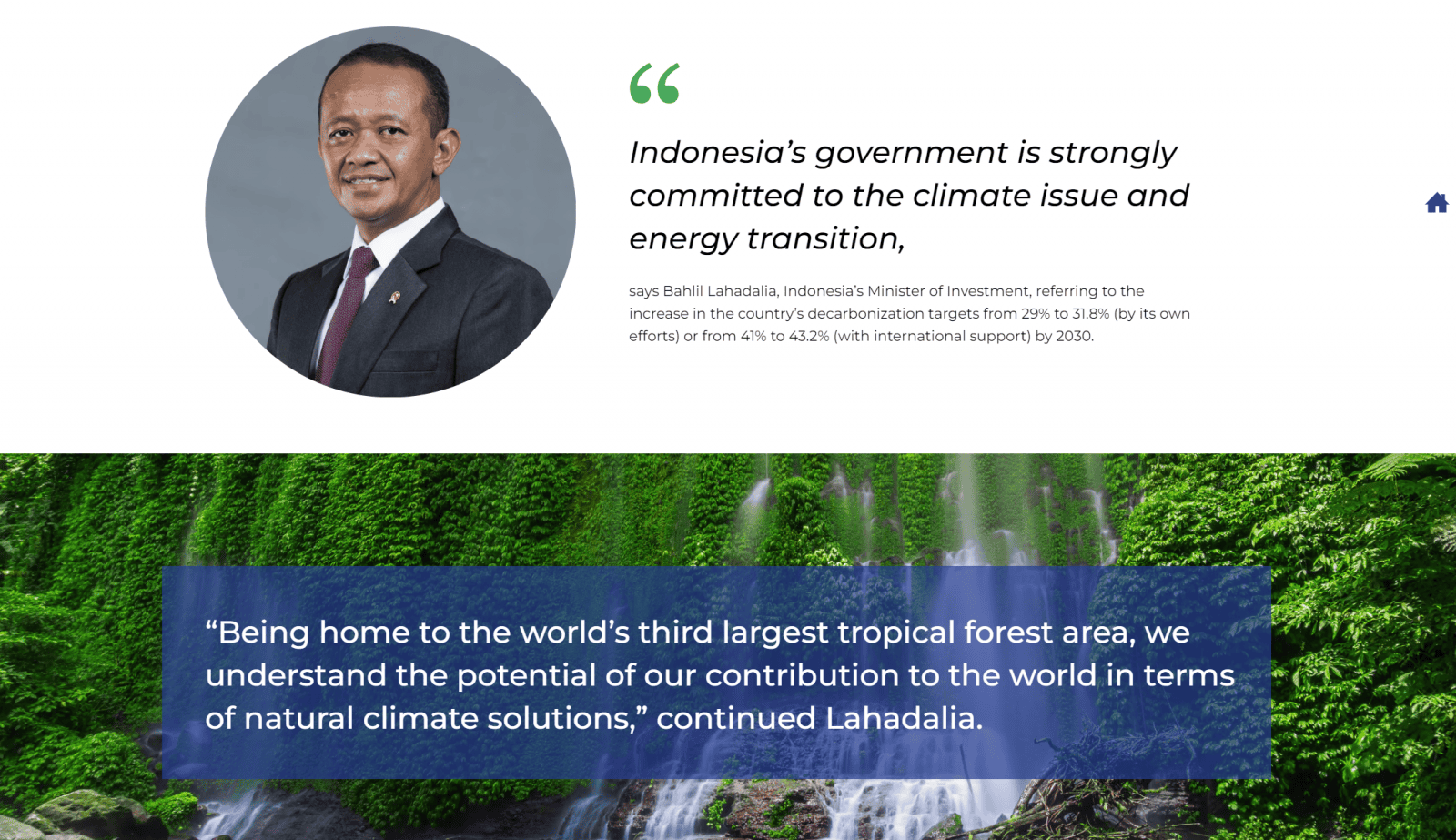 “

Indonesia’s government is strongly committed to the climate issue and energy transition,

says Bahlil Lahadalia, Indonesia’s Minister of Investment, referring to the increase in the country’s decarbonization targets from 29% to 31.8% (by its own efforts) or from 41% to 43.2% (with international support) by 2030.

“Being home to the world’s third largest tropical forest area, we understand the potential of our contribution to the world in terms of natural climate solutions,” continued Lahadalia.